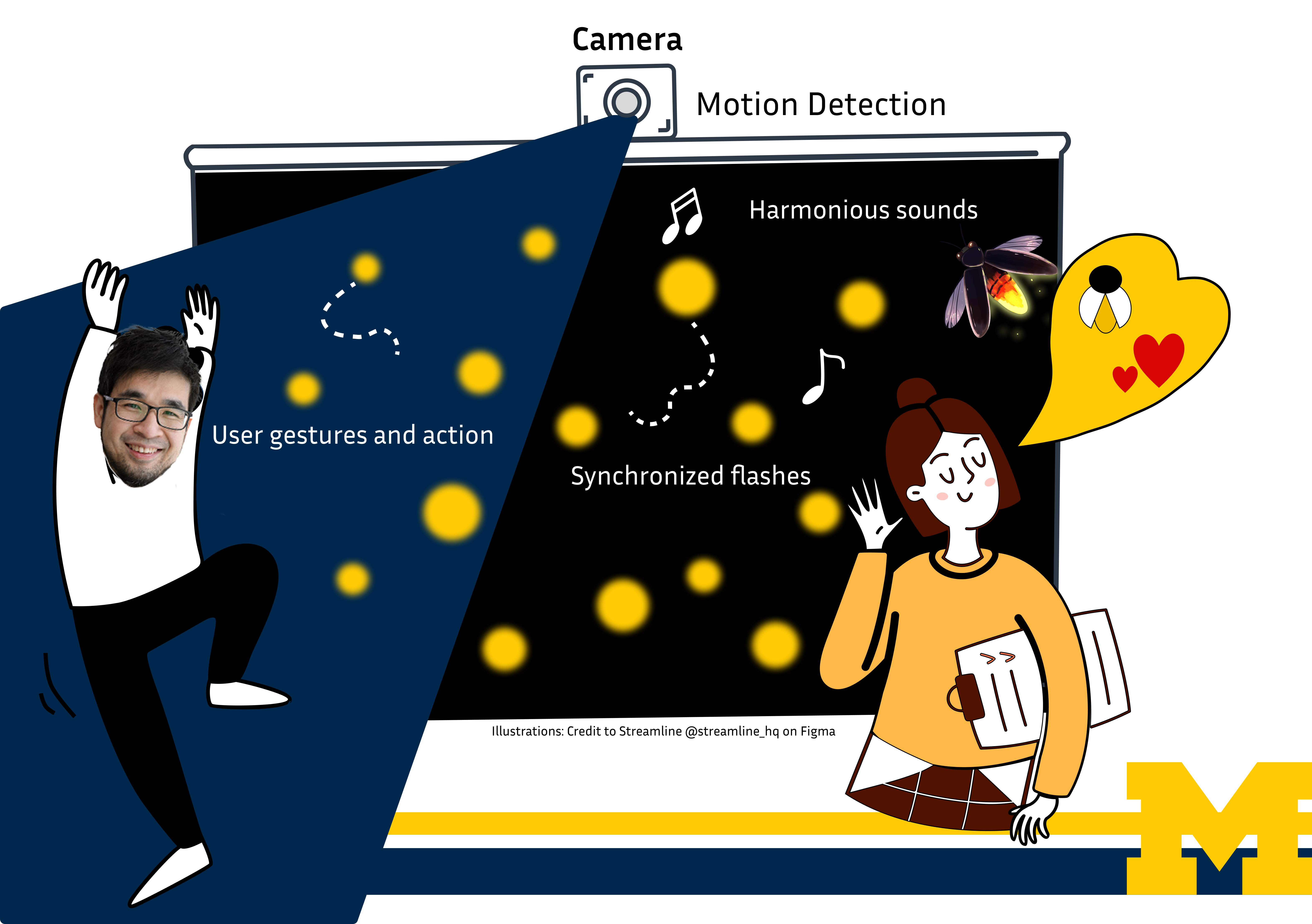 Camera

Motion Detection

Harmonious sounds

User gestures and action

Synchronized flashes

Illustrations: Credit to Streamline @streamline_hq on Figma

M